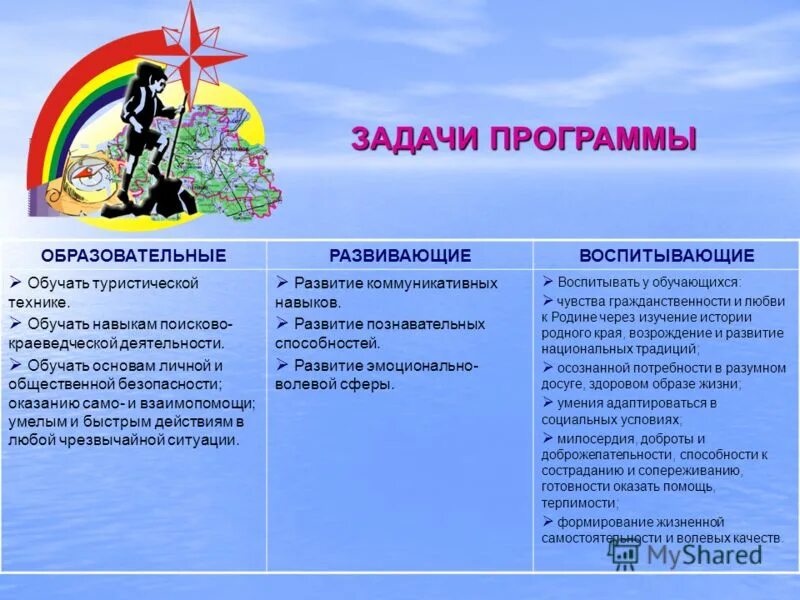 ЗАДАЧИ ПРОГРАММЫ

| ОБРАЗОВАТЕЛЬНЫЕ | РАЗВИВАЮЩИЕ | ВОСПИТЫВАЮЩИЕ |
|---|---|---|
| ➢ Обучать туристической технике. ➢ Обучать навыкам поисково-краеведческой деятельности. ➢ Обучать основам личной и общественной безопасности; оказанию само- и взаимопомощи; умелым и быстрым действиям в любой чрезвычайной ситуации. | ➢ Развитие коммуникативных навыков. ➢ Развитие познавательных способностей. ➢ Развитие эмоционально-волевой сферы. | ➢ Воспитывать у обучающихся: ➢ чувства гражданственности и любви к Родине через изучение истории родного края, возрождение и развитие национальных традиций; ➢ осознанной потребности в разумном досуге, здоровом образе жизни; ➢ умения адаптироваться в социальных условиях; ➢ милосердия, доброты и доброжелательности, способности к состраданию и сопереживанию, готовности оказать помощь, терпимости; ➢ формирование жизненной самостоятельности и волевых качеств. |

MyShared